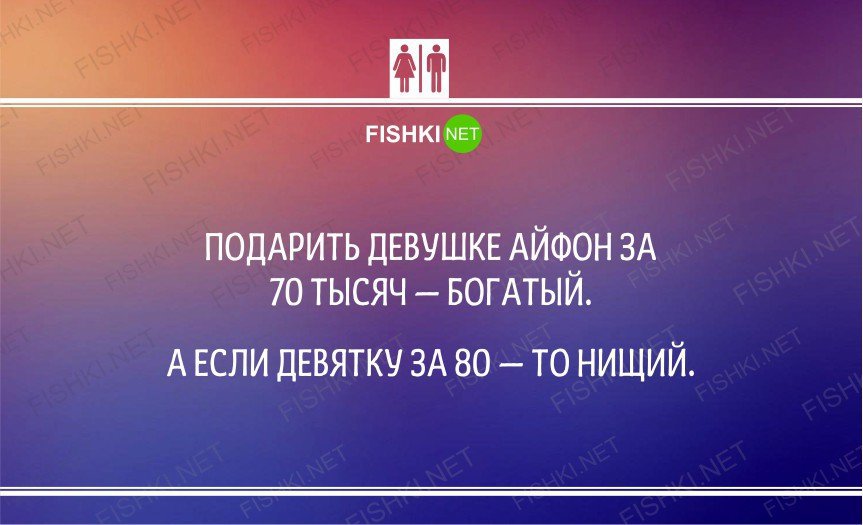 FISHKI NET

ПОДАРИТЬ ДЕВУШКЕ АЙФОН ЗА 70 ТЫСЯЧ — БОГАТЫЙ.

А ЕСЛИ ДЕВЯТКУ ЗА 80 — ТО НИЩИЙ.

FISHKI.NET